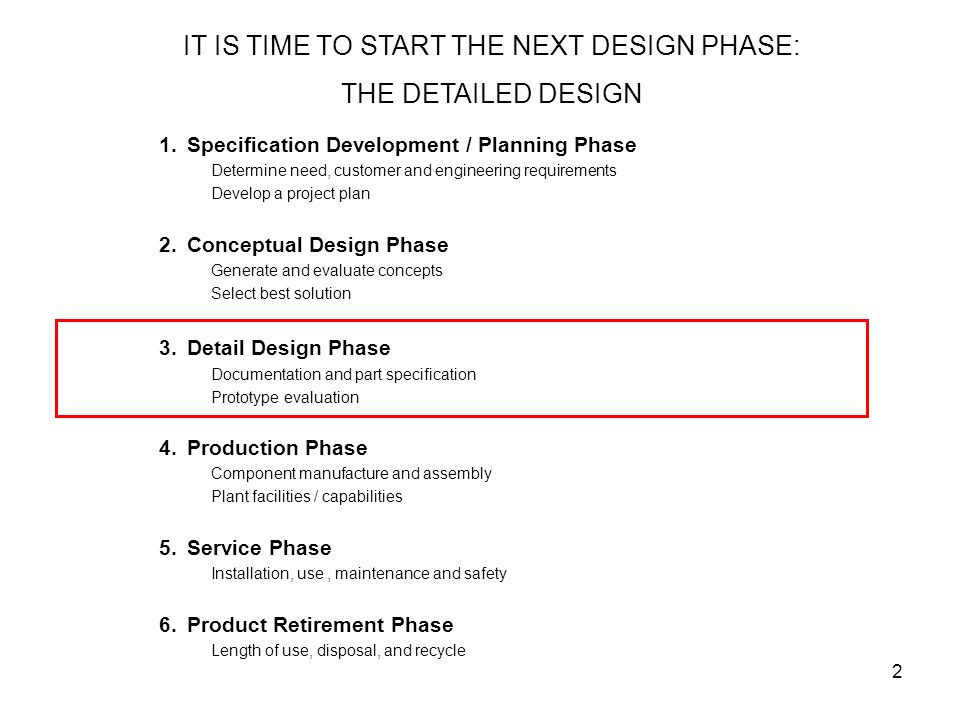 IT IS TIME TO START THE NEXT DESIGN PHASE:

THE DETAILED DESIGN

1. Specification Development / Planning Phase
Determine need, customer and engineering requirements
Develop a project plan

2. Conceptual Design Phase
Generate and evaluate concepts
Select best solution

3. Detail Design Phase
Documentation and part specification
Prototype evaluation

4. Production Phase
Component manufacture and assembly
Plant facilities / capabilities

5. Service Phase
Installation, use , maintenance and safety

6. Product Retirement Phase
Length of use, disposal, and recycle

2